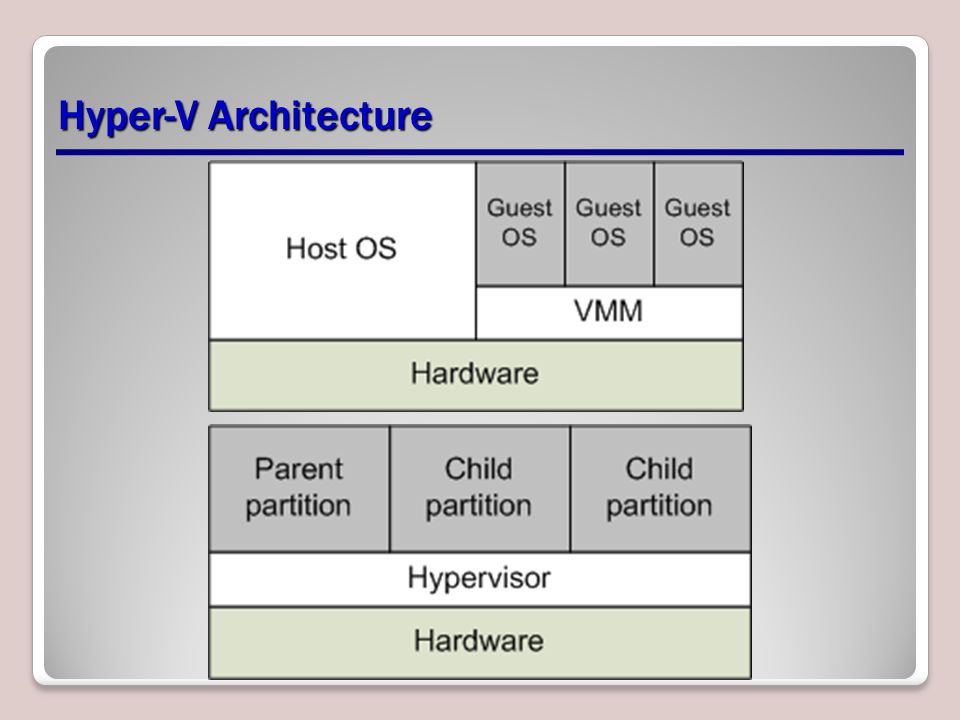 Hyper-V Architecture

Host OS

Guest OS

Guest OS

Guest OS

VMM

Hardware

Parent partition

Child partition

Child partition

Hypervisor

Hardware